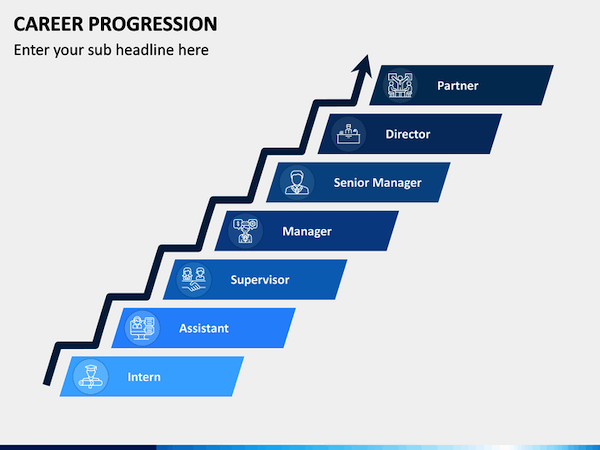 CAREER PROGRESSION
Enter your sub headline here

Partner

Director

Senior Manager

Manager

Supervisor

Assistant

Intern